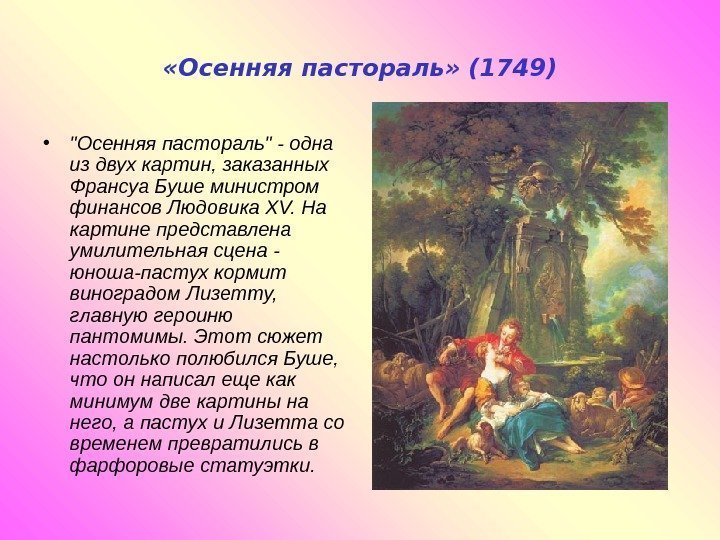 «Осенняя пастораль» (1749)

• "Осенняя пастораль" - одна из двух картин, заказанных Франсуа Буше министром финансов Людовика XV. На картине представлена умилительная сцена - юноша-пастух кормит виноградом Лизетту, главную героиню пантомимы. Этот сюжет настолько полюбился Буше, что он написал еще как минимум две картины на него, а пастух и Лизетта со временем превратились в фарфоровые статуэтки.